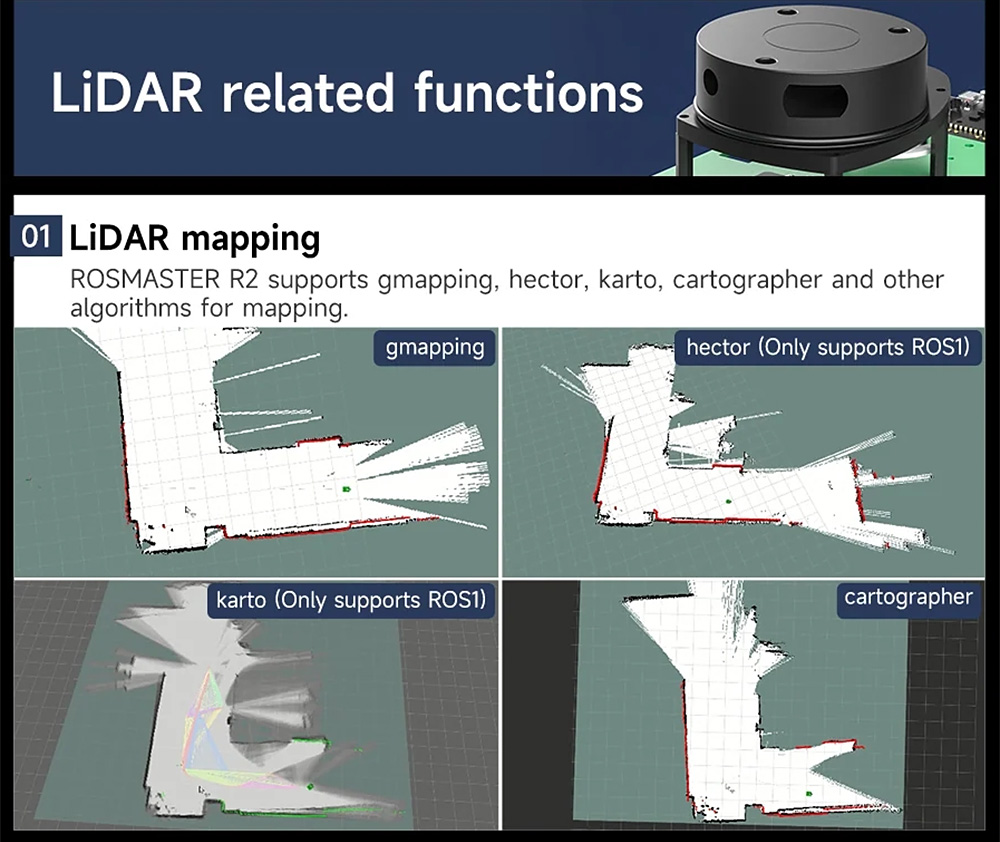 LiDAR related functions

01 LiDAR mapping

ROSMASTER R2 supports gmapping, hector, karto, cartographer and other algorithms for mapping.

gmapping

hector (Only supports ROS1)

karto (Only supports ROS1)

cartographer